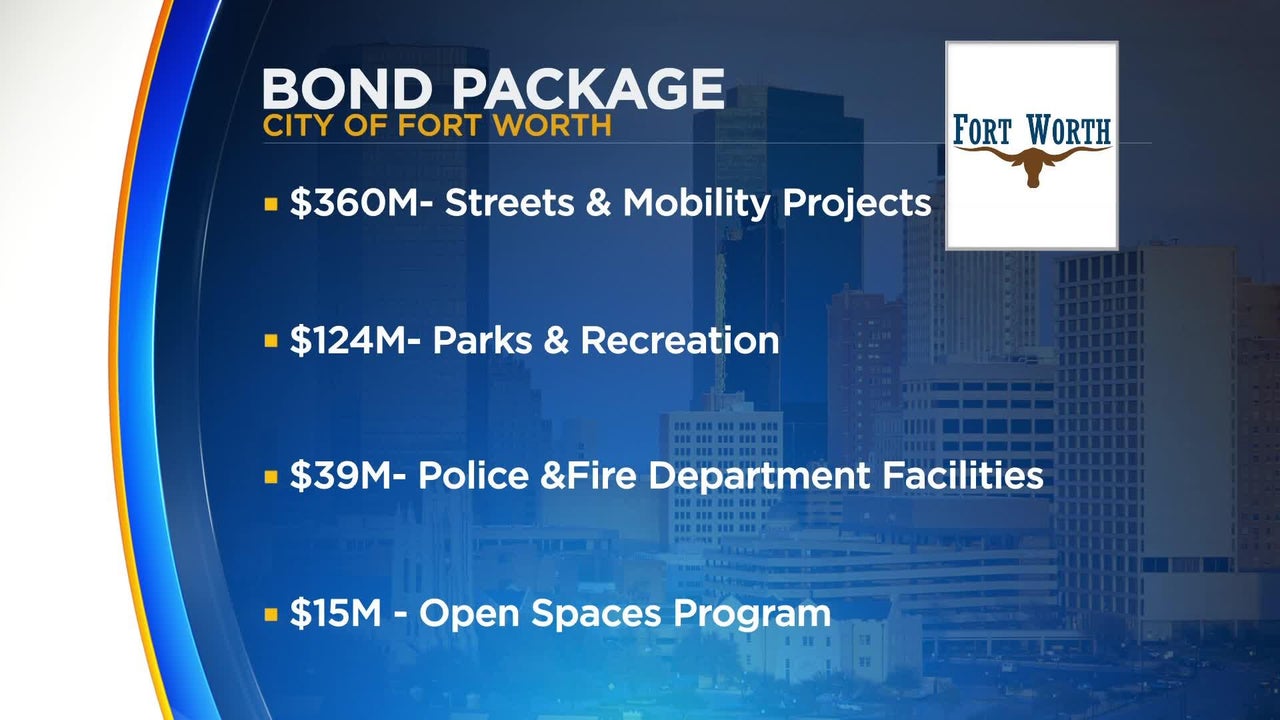 BOND PACKAGE
CITY OF FORT WORTH

FORT WORTH

▪ \$360M- Streets & Mobility Projects

▪ \$124M- Parks & Recreation

▪ \$39M- Police &Fire Department Facilities

▪ \$15M - Open Spaces Program